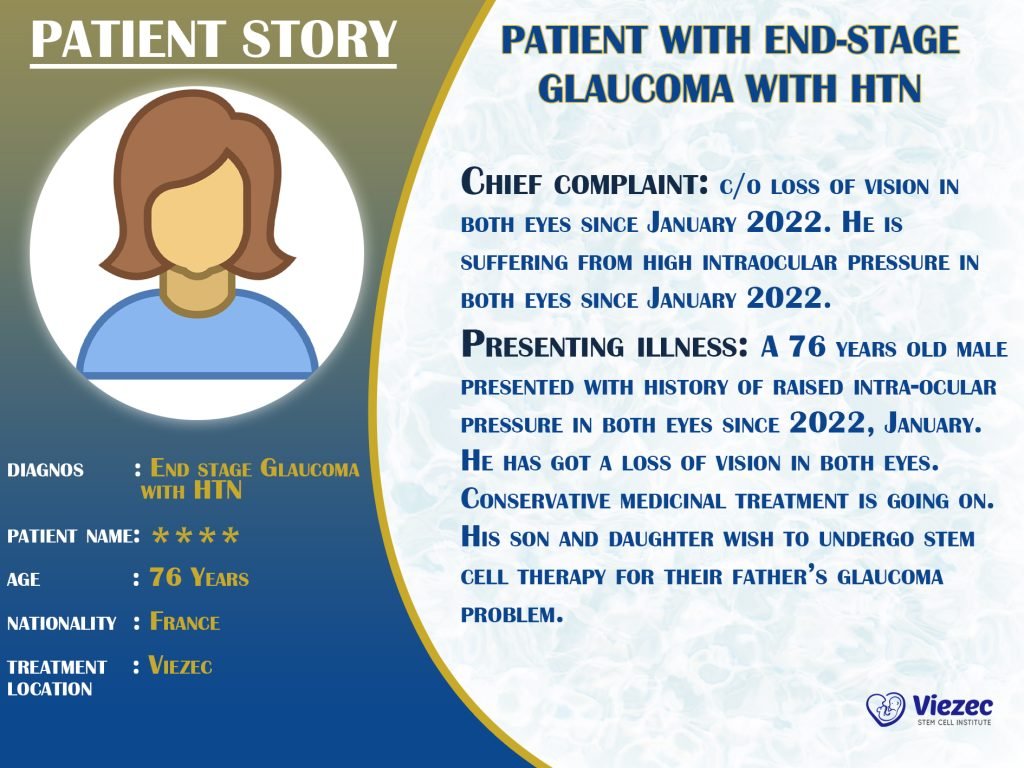 PATIENT STORY

DIAGNOS : End stage Glaucoma with HTN

PATIENT NAME: ****

AGE : 76 Years

NATIONALITY : France

TREATMENT LOCATION : Viezec

PATIENT WITH END-STAGE GLAUCOMA WITH HTN

Chief complaint: c/o loss of vision in both eyes since January 2022. He is suffering from high intraocular pressure in both eyes since January 2022.

Presenting illness: A 76 years old male presented with history of raised intra-ocular pressure in both eyes since 2022, January. He has got a loss of vision in both eyes. Conservative medicinal treatment is going on. His son and daughter wish to undergo stem cell therapy for their father's glaucoma problem.

Viezec
STEM CELL INSTITUTE